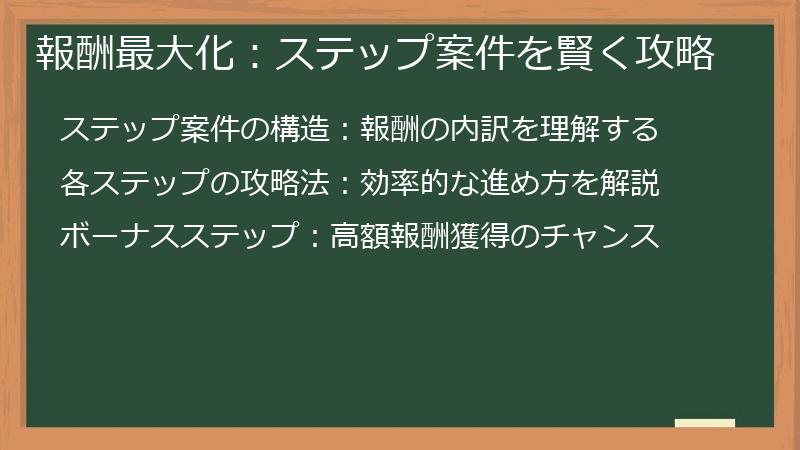 報酬最大化：ステップ案件を賢く攻略

ステップ案件の構造：報酬の内訳を理解する

各ステップの攻略法：効率的な進め方を解説

ボーナスステップ：高額報酬獲得のチャンス